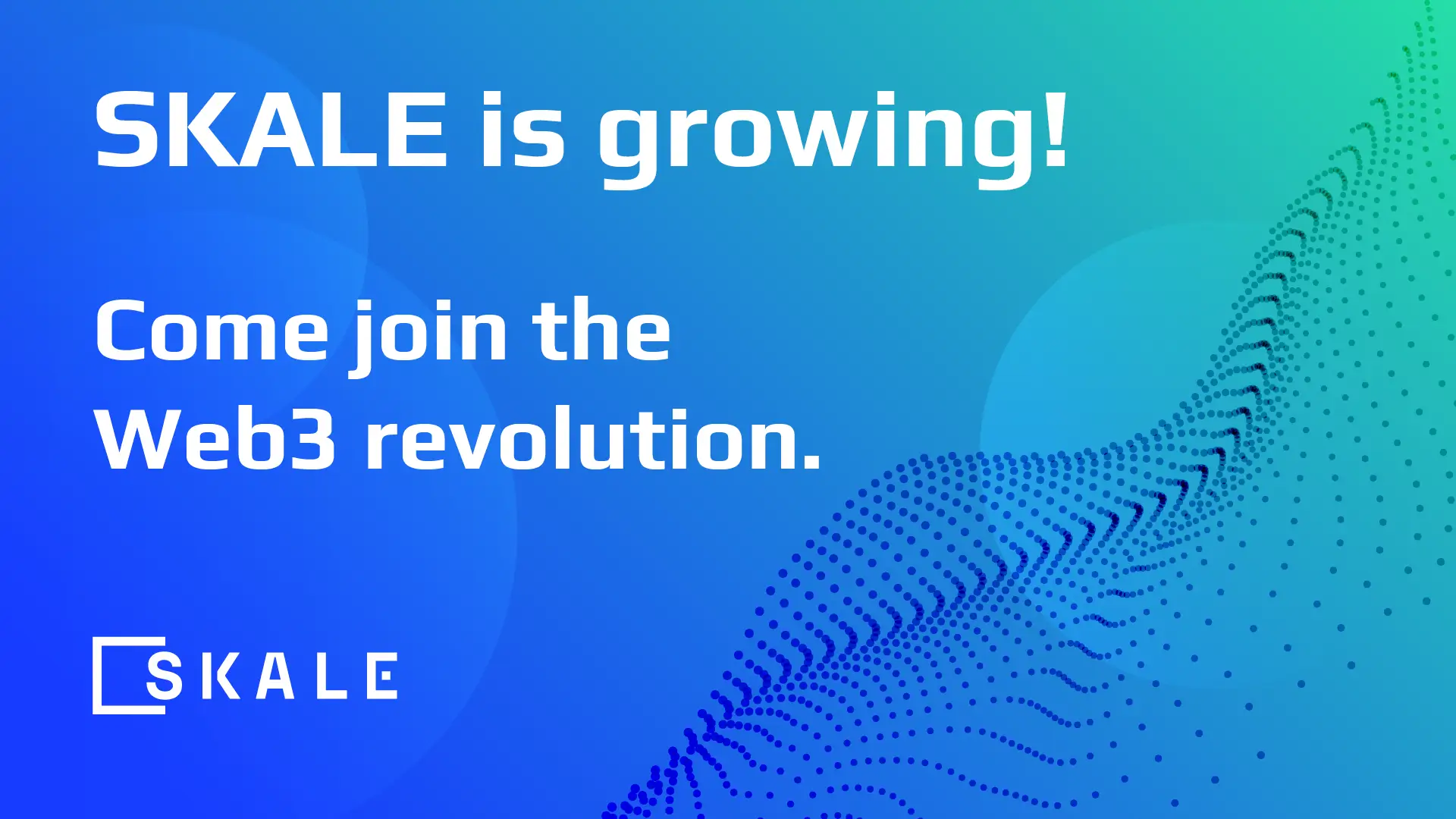 SKALE is growing!

Come join the Web3 revolution.

SKALE